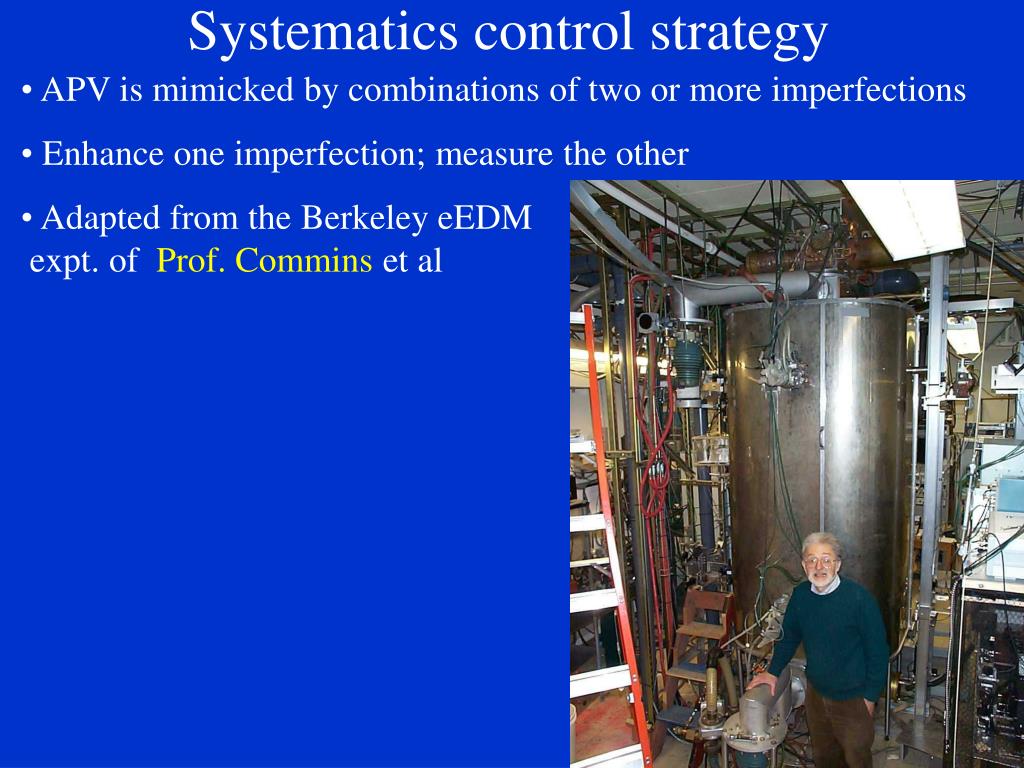 Systematics control strategy

• APV is mimicked by combinations of two or more imperfections

• Enhance one imperfection; measure the other

• Adapted from the Berkeley eEDM expt. of Prof. Commins et al